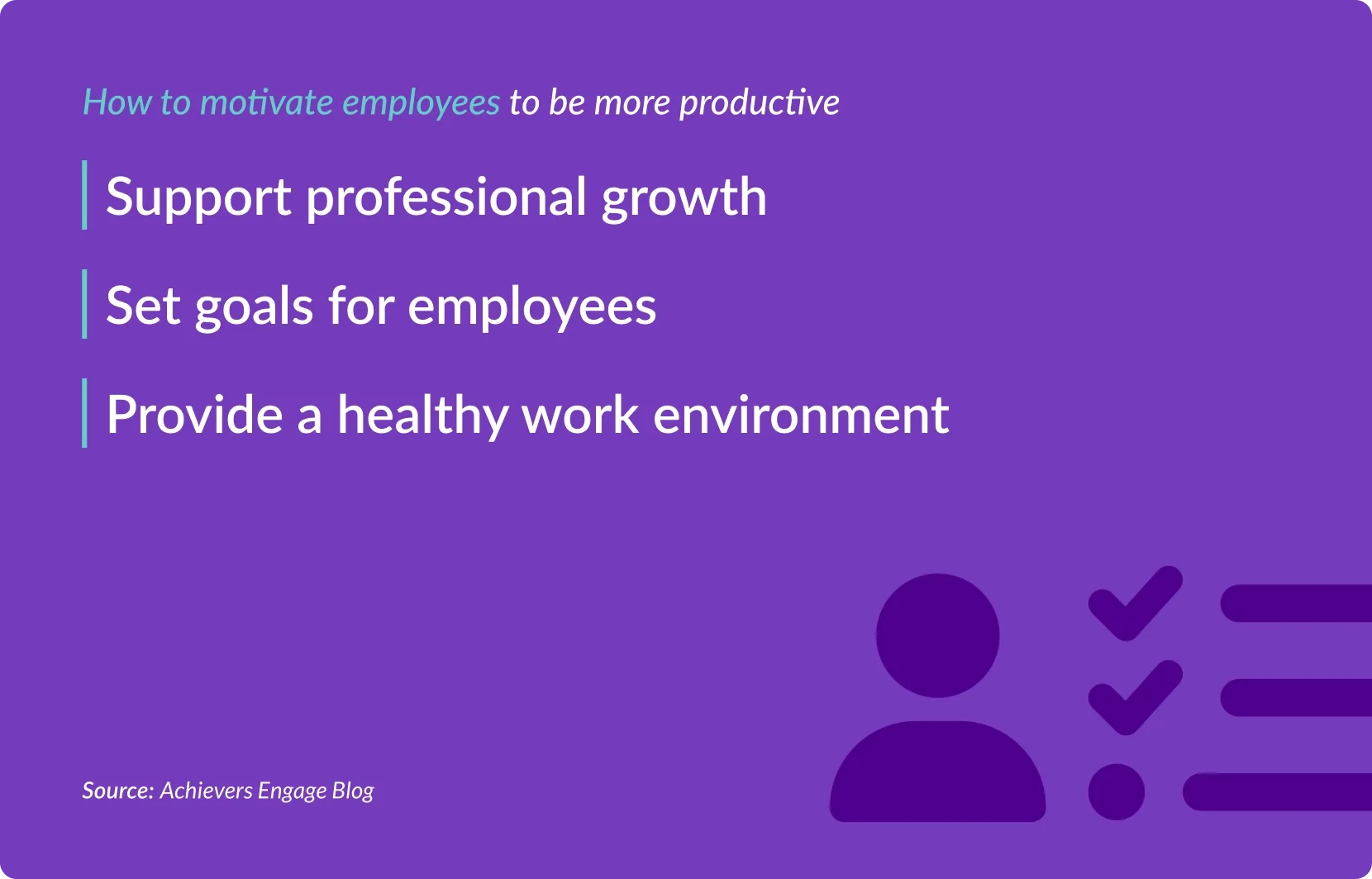 How to motivate employees to be more productive

Support professional growth

Set goals for employees

Provide a healthy work environment

Source: Achievers Engage Blog